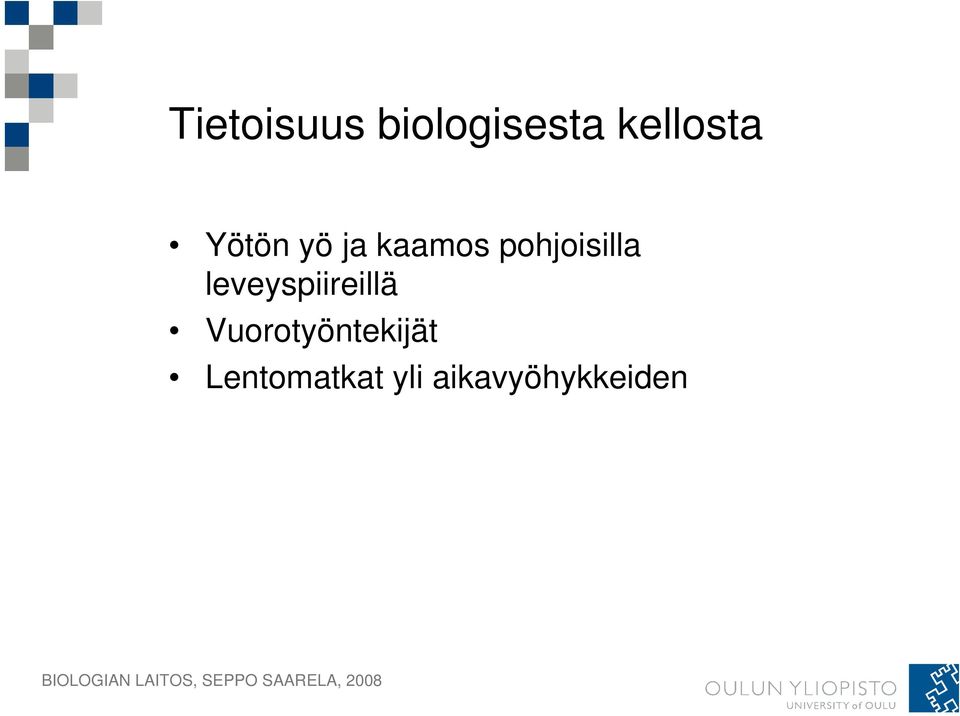 Tietoisuus biologisesta kellosta

• Yötön yö ja kaamos pohjoisilla leveyspiireillä
• Vuorotyöntekijät
• Lentomatkat yli aikavyöhykkeiden

BIOLOGIAN LAITOS, SEPPO SAARELA, 2008

OULUN YLIOPISTO
UNIVERSITY of OULU